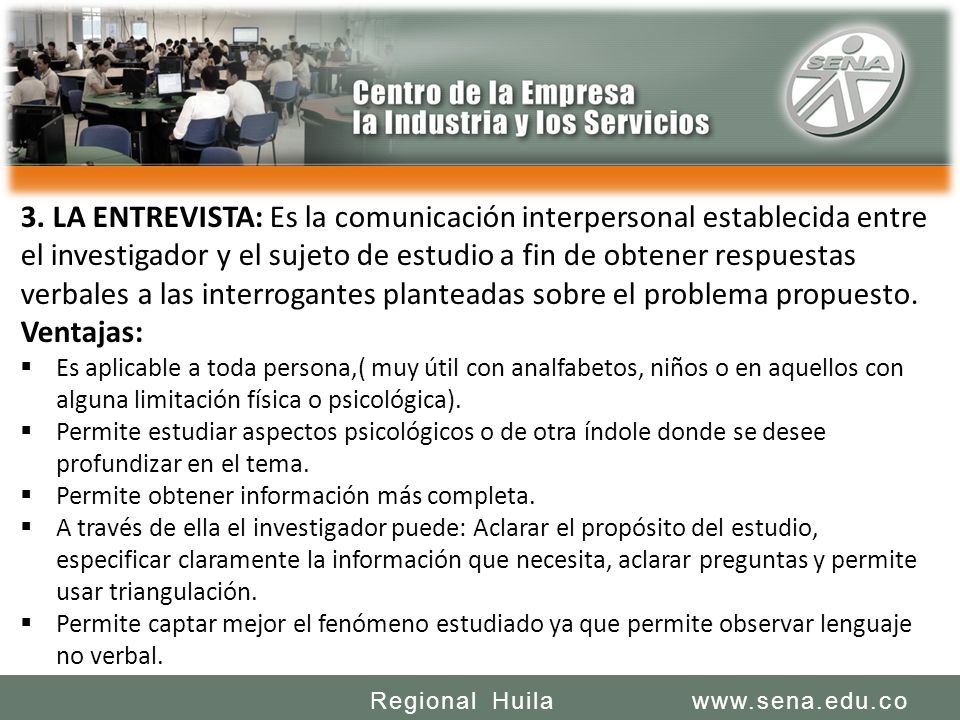 SENA

Centro de la Empresa
la Industria y los Servicios

3. LA ENTREVISTA: Es la comunicación interpersonal establecida entre el investigador y el sujeto de estudio a fin de obtener respuestas verbales a las interrogantes planteadas sobre el problema propuesto.
Ventajas:
▪ Es aplicable a toda persona,( muy útil con analfabetos, niños o en aquellos con alguna limitación física o psicológica).
▪ Permite estudiar aspectos psicológicos o de otra índole donde se desee profundizar en el tema.
▪ Permite obtener información más completa.
▪ A través de ella el investigador puede: Aclarar el propósito del estudio, especificar claramente la información que necesita, aclarar preguntas y permite usar triangulación.
▪ Permite captar mejor el fenómeno estudiado ya que permite observar lenguaje no verbal.

Regional Huila www.sena.edu.co